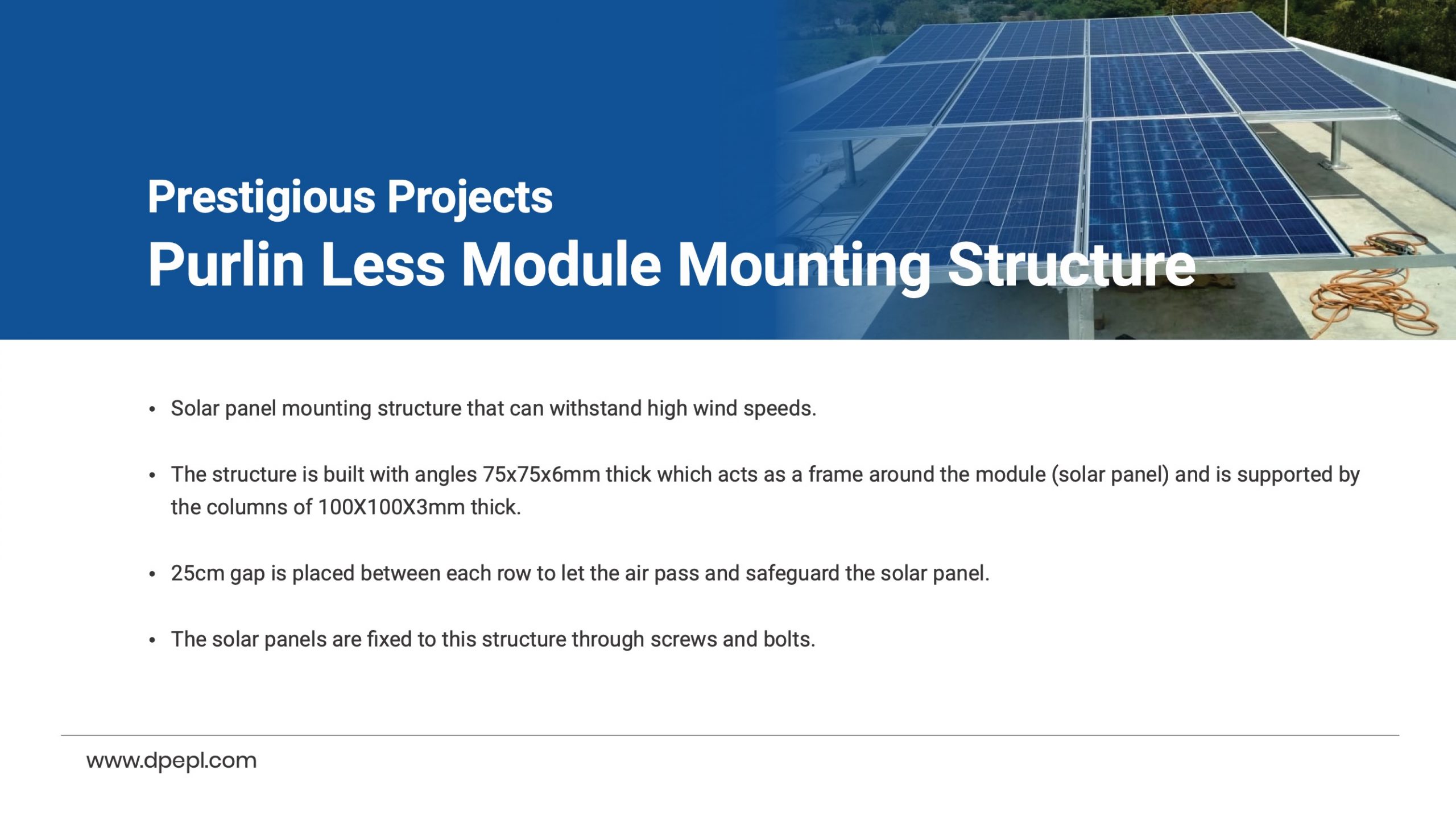 Prestigious Projects

Purlin Less Module Mounting Structure

• Solar panel mounting structure that can withstand high wind speeds.

• The structure is built with angles 75x75x6mm thick which acts as a frame around the module (solar panel) and is supported by the columns of 100X100X3mm thick.

• 25cm gap is placed between each row to let the air pass and safeguard the solar panel.

• The solar panels are fixed to this structure through screws and bolts.

www.dpepl.com